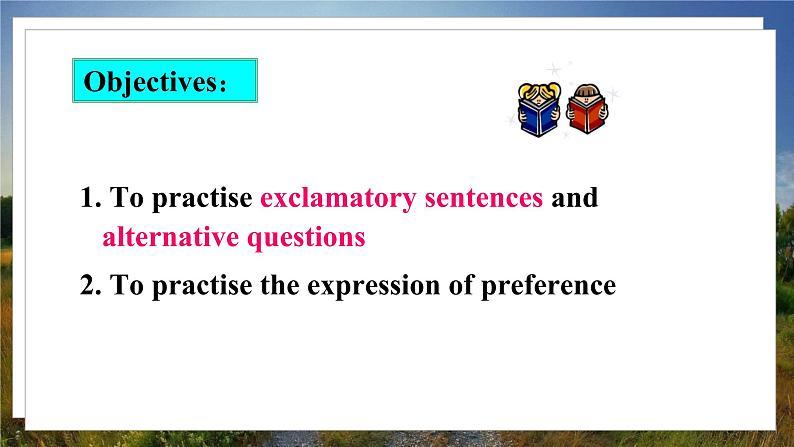 Objectives:

1. To practise exclamatory sentences and alternative questions

2. To practise the expression of preference